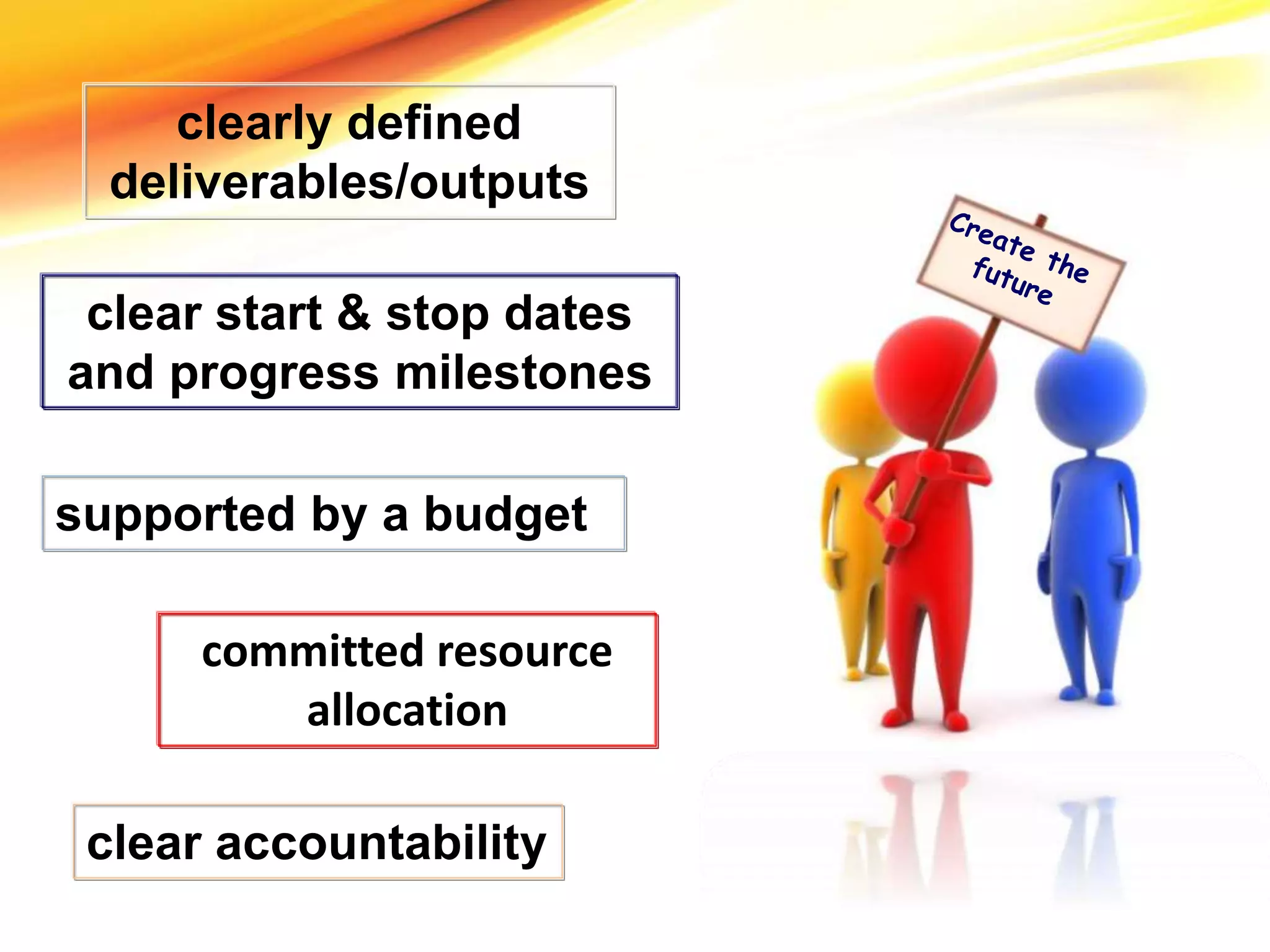 clearly defined deliverables/outputs

clear start & stop dates and progress milestones

supported by a budget

committed resource allocation

clear accountability

Create the future